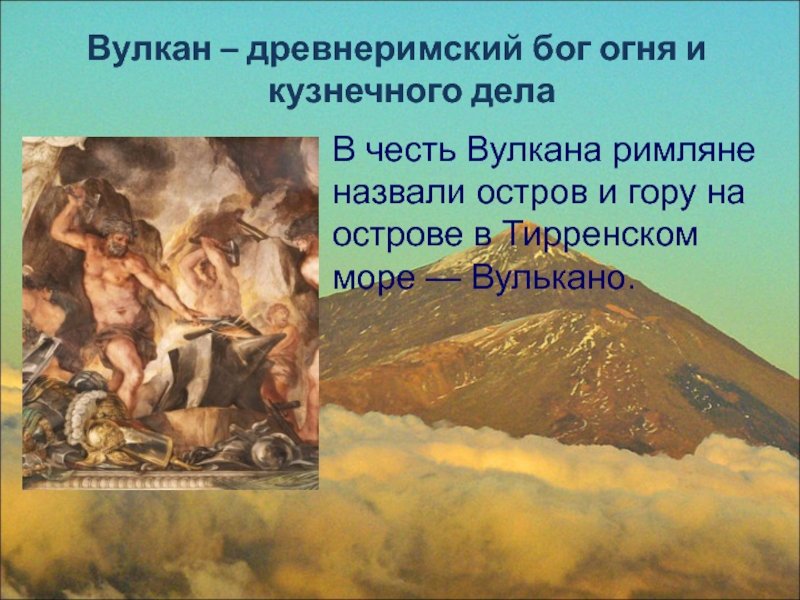 Вулкан – древнеримский бог огня и кузнечного дела

В честь Вулкана римляне назвали остров и гору на острове в Тирренском море — Вулькано.